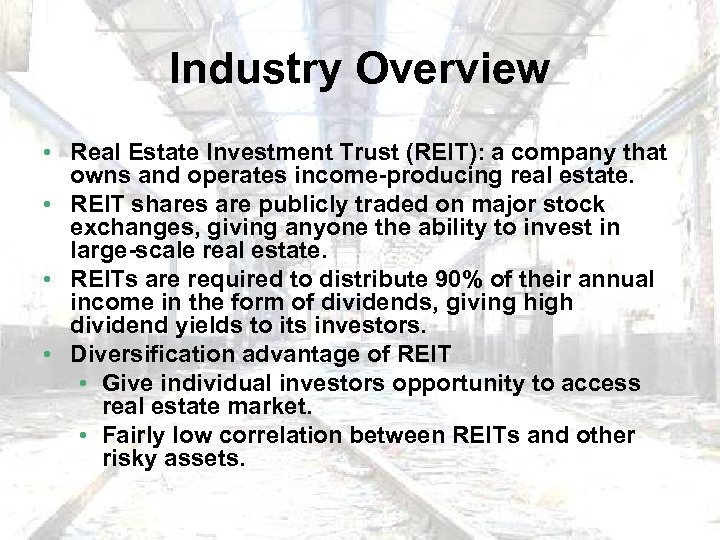 Industry Overview

• Real Estate Investment Trust (REIT): a company that owns and operates income-producing real estate.
• REIT shares are publicly traded on major stock exchanges, giving anyone the ability to invest in large-scale real estate.
• REITs are required to distribute 90% of their annual income in the form of dividends, giving high dividend yields to its investors.
• Diversification advantage of REIT
  • Give individual investors opportunity to access real estate market.
  • Fairly low correlation between REITs and other risky assets.